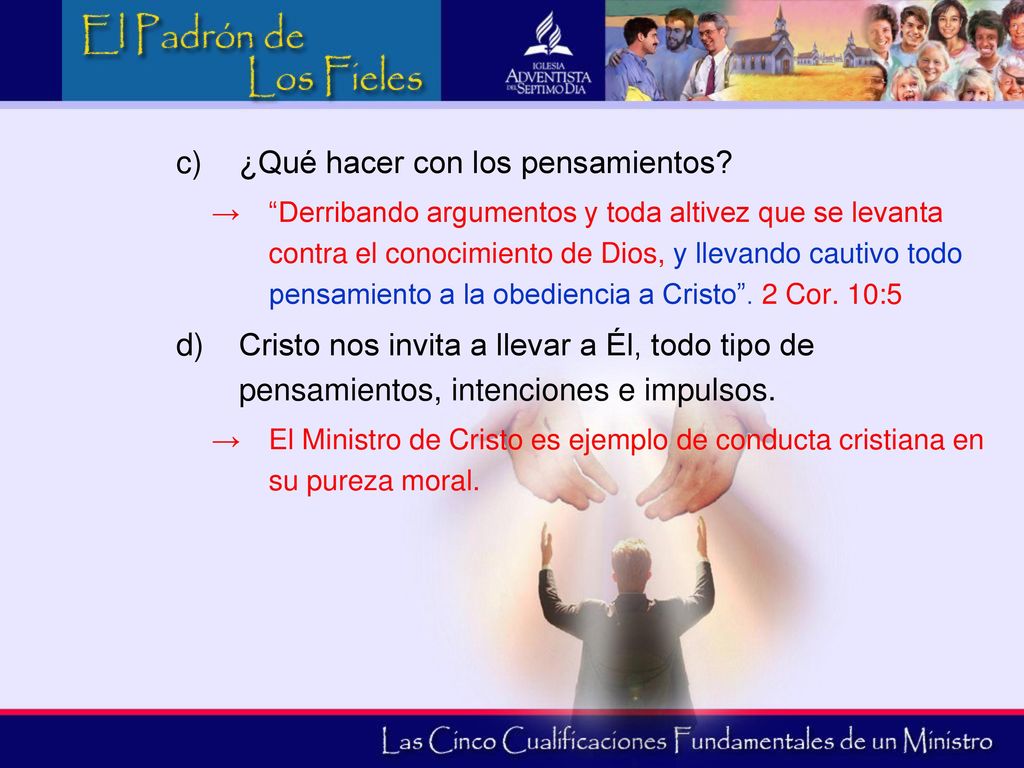 El Padrón de Los Fieles

IGLESIA ADVENTISTA DEL SEPTIMO DIA

c) ¿Qué hacer con los pensamientos?

→ “Derribando argumentos y toda altivez que se levanta contra el conocimiento de Dios, y llevando cautivo todo pensamiento a la obediencia a Cristo”. 2 Cor. 10:5

d) Cristo nos invita a llevar a Él, todo tipo de pensamientos, intenciones e impulsos.

→ El Ministro de Cristo es ejemplo de conducta cristiana en su pureza moral.

Las Cinco Cualificaciones Fundamentales de un Ministro